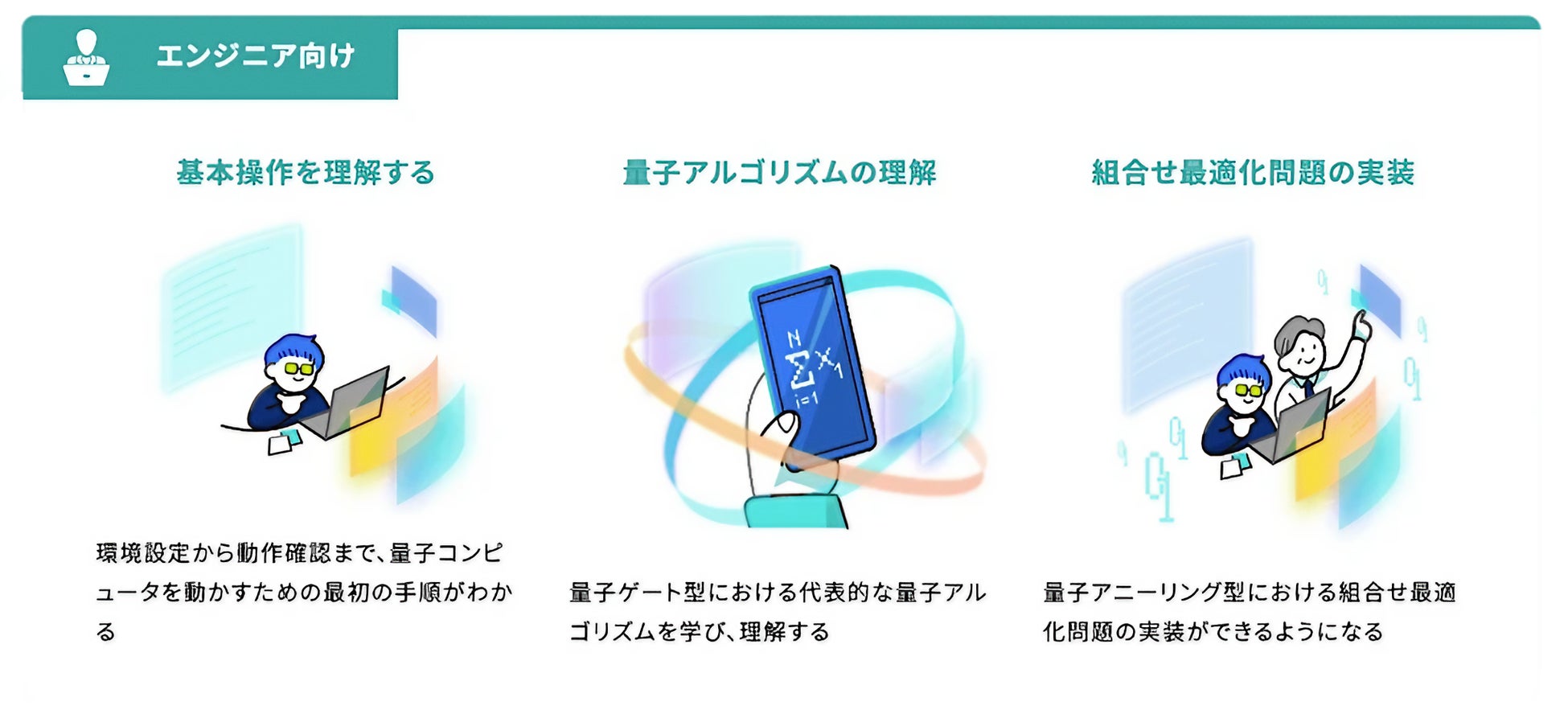 エンジニア向け

基本操作を理解する

環境設定から動作確認まで、量子コンピュータを動かすための最初の手順がわかる

量子アルゴリズムの理解

$\sum_{i=1}^{N} x_1$

量子ゲート型における代表的な量子アルゴリズムを学び、理解する

組合せ最適化問題の実装

量子アニーリング型における組合せ最適化問題の実装ができるようになる